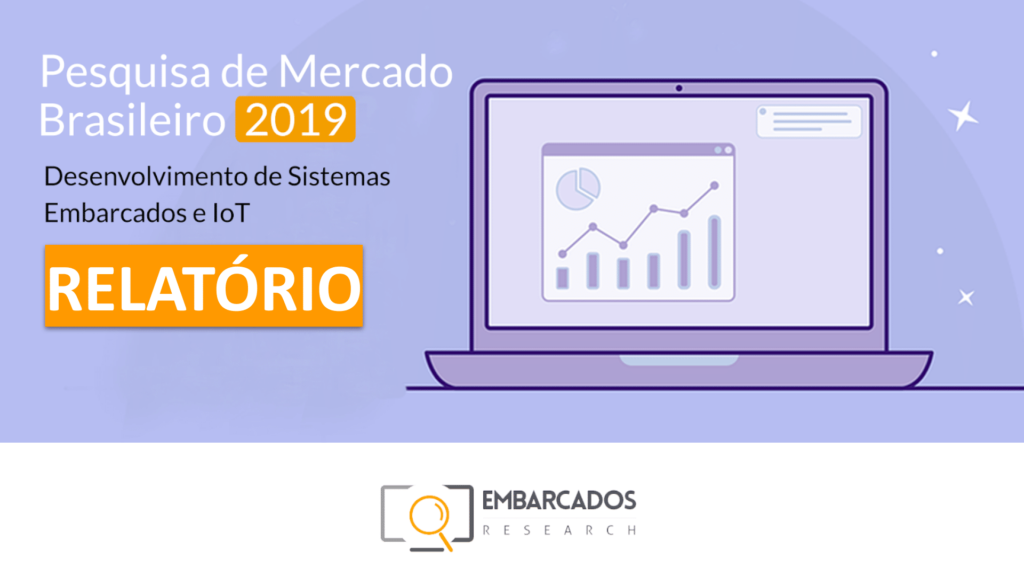 Pesquisa de Mercado Brasileiro 2019

Desenvolvimento de Sistemas Embarcados e IoT

RELATÓRIO

EMBARCADOS
RESEARCH